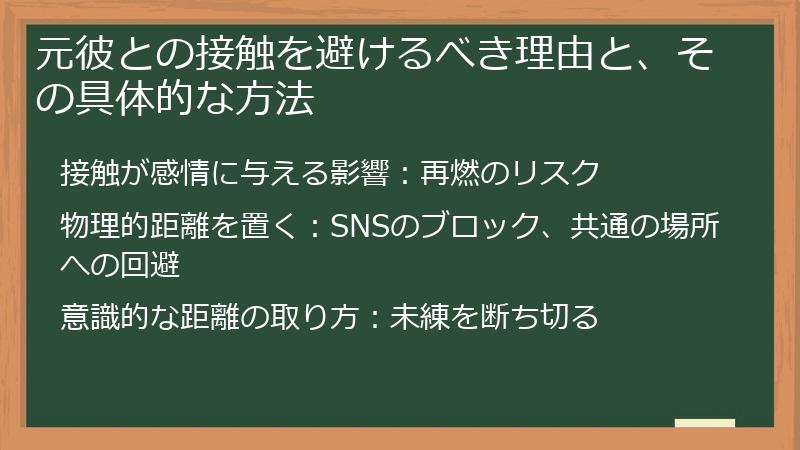 元彼との接触を避けるべき理由と、その具体的な方法

接触が感情に与える影響：再燃のリスク

物理的距離を置く：SNSのブロック、共通の場所への回避

意識的な距離の取り方：未練を断ち切る